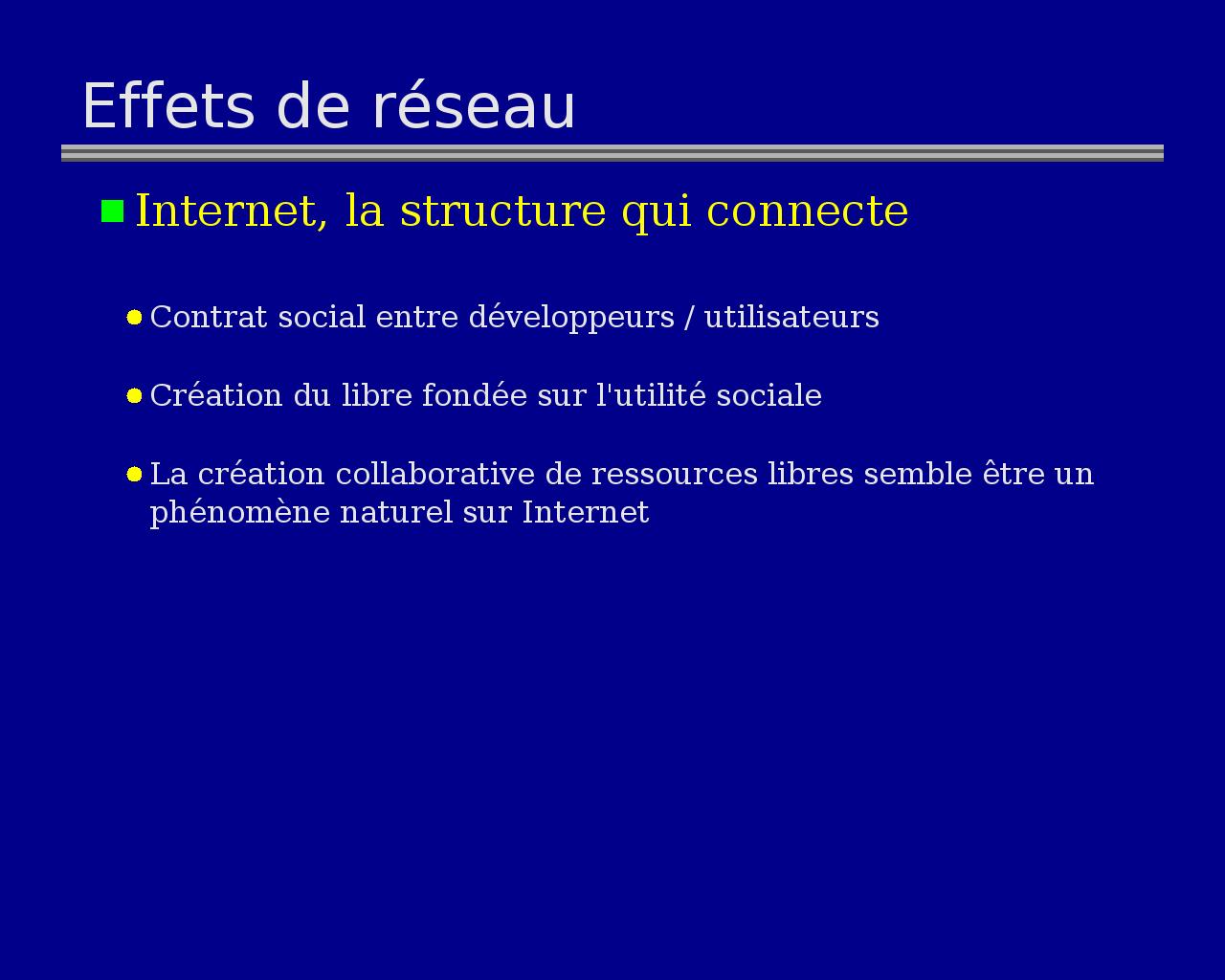 Effets de réseau

Internet, la structure qui connecte

Contrat social entre développeurs / utilisateurs

Création du libre fondée sur l'utilité sociale

La création collaborative de ressources libres semble être un phénomène naturel sur Internet